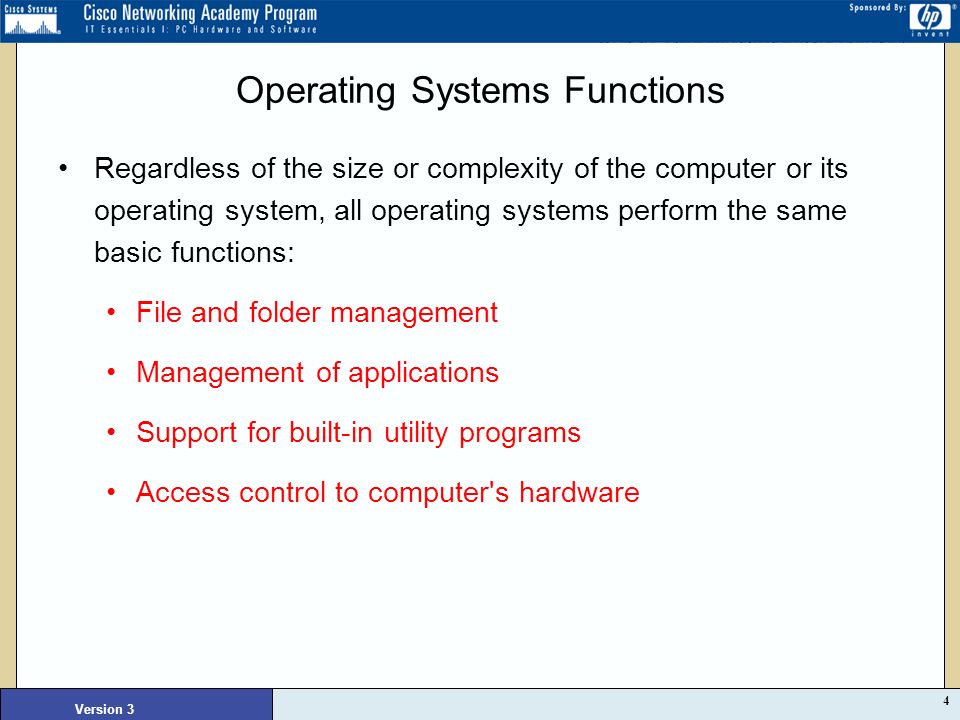 Cisco Systems
Cisco Networking Academy Program
IT Essentials I: PC Hardware and Software
Sponsored By: hp invent

Operating Systems Functions

• Regardless of the size or complexity of the computer or its operating system, all operating systems perform the same basic functions:

• File and folder management
• Management of applications
• Support for built-in utility programs
• Access control to computer's hardware

Version 3
4